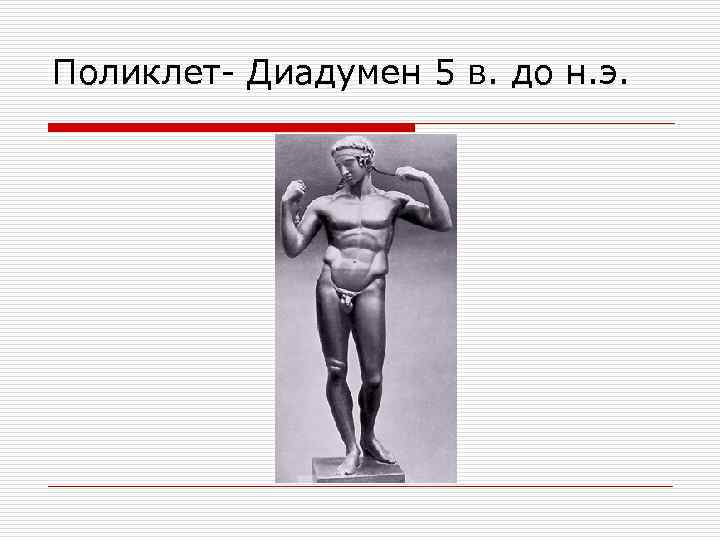 Поликлет- Диадумен 5 в. до н.э.